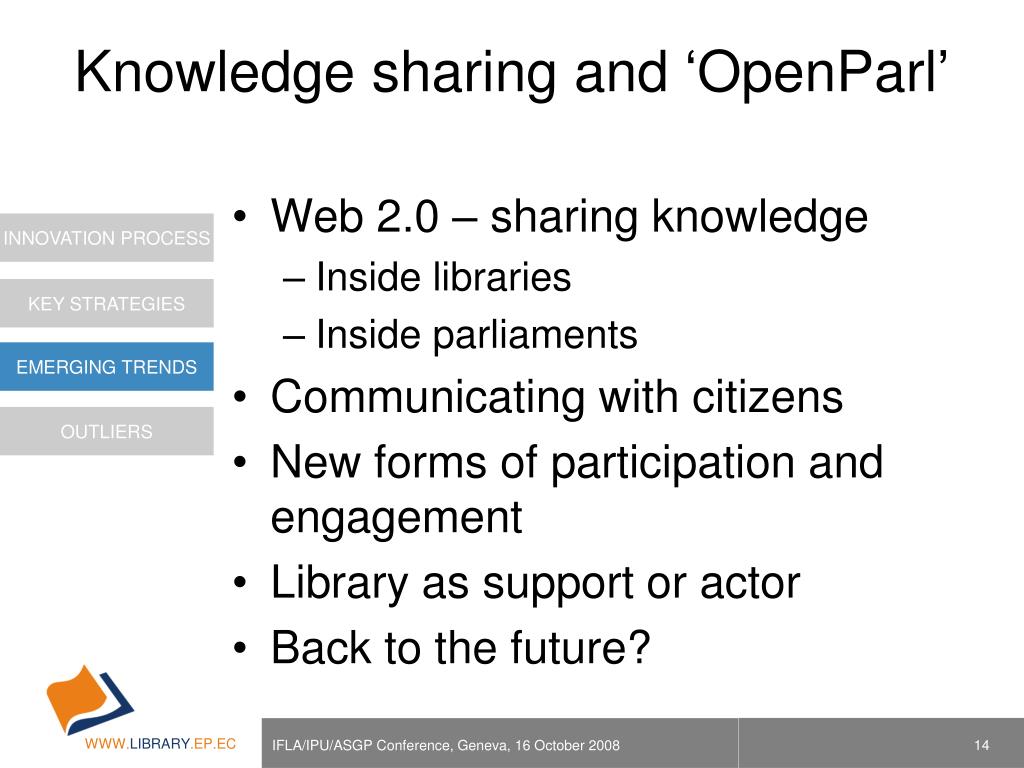 Knowledge sharing and ‘OpenParl’

INNOVATION PROCESS

KEY STRATEGIES

EMERGING TRENDS

OUTLIERS

• Web 2.0 – sharing knowledge
– Inside libraries
– Inside parliaments
• Communicating with citizens
• New forms of participation and engagement
• Library as support or actor
• Back to the future?

WWW.LIBRARY.EP.EC

IFLA/IPU/ASGP Conference, Geneva, 16 October 2008

14